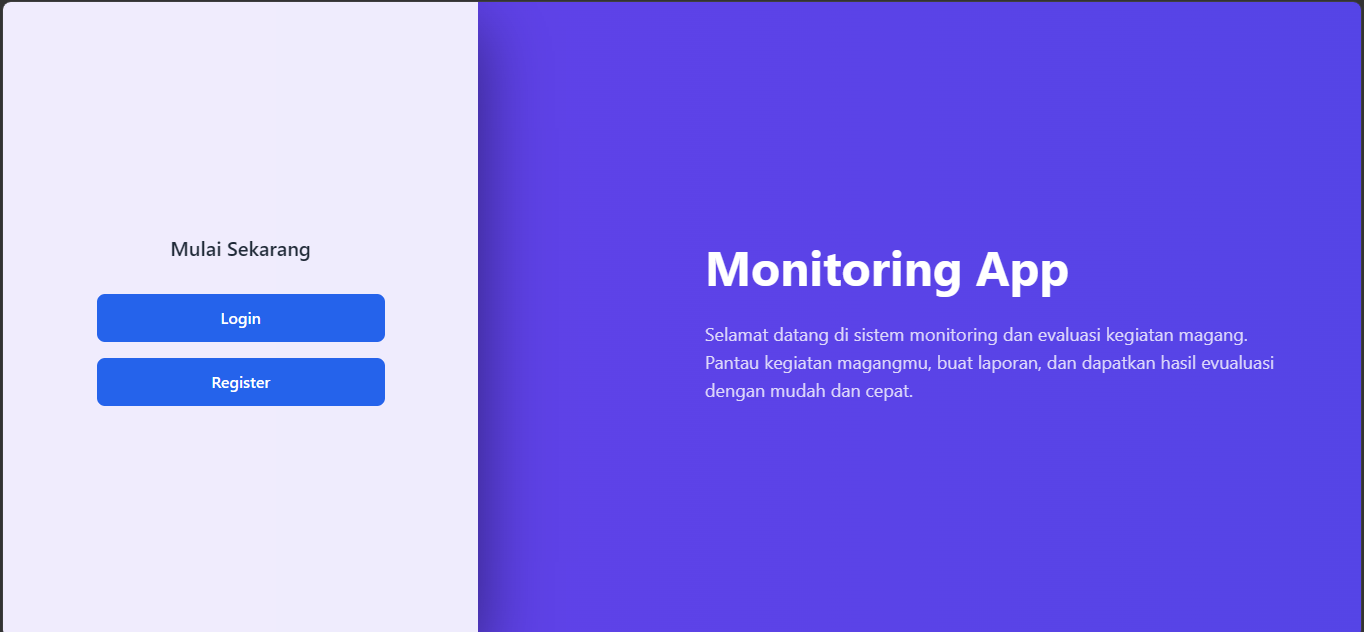 Mulai Sekarang

Login

Register

Monitoring App

Selamat datang di sistem monitoring dan evaluasi kegiatan magang. Pantau kegiatan magangmu, buat laporan, dan dapatkan hasil evualuasi dengan mudah dan cepat.